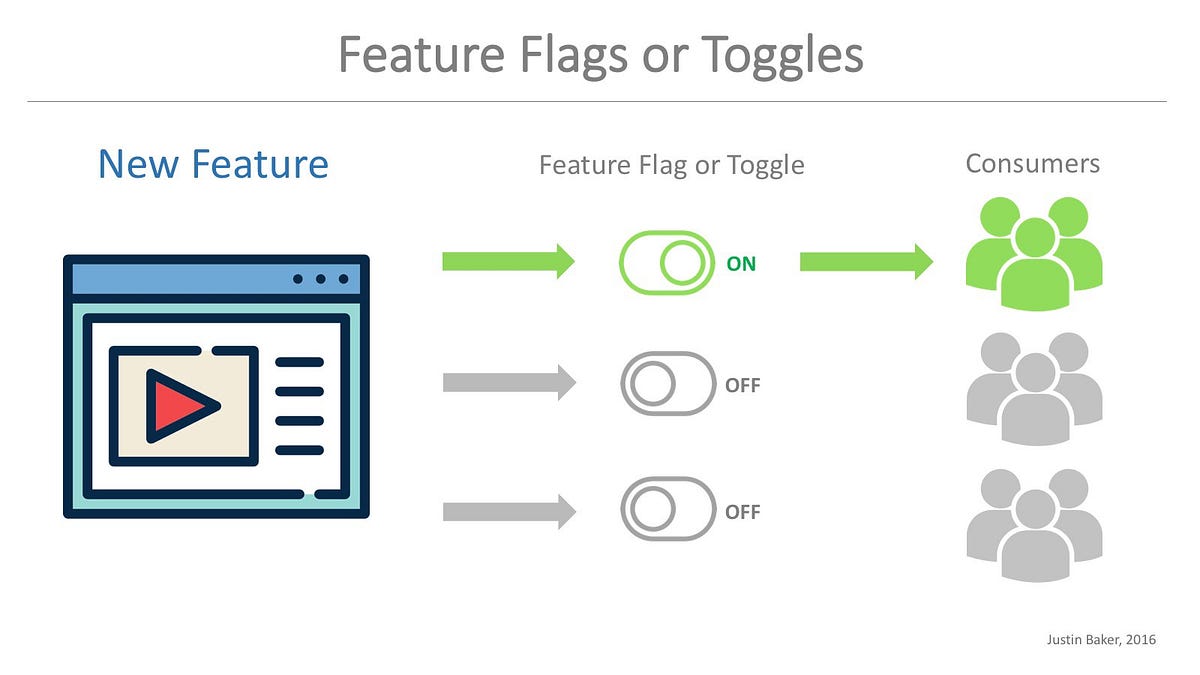 Feature Flags or Toggles

New Feature

Feature Flag or Toggle

Consumers

ON

OFF

OFF

Justin Baker, 2016